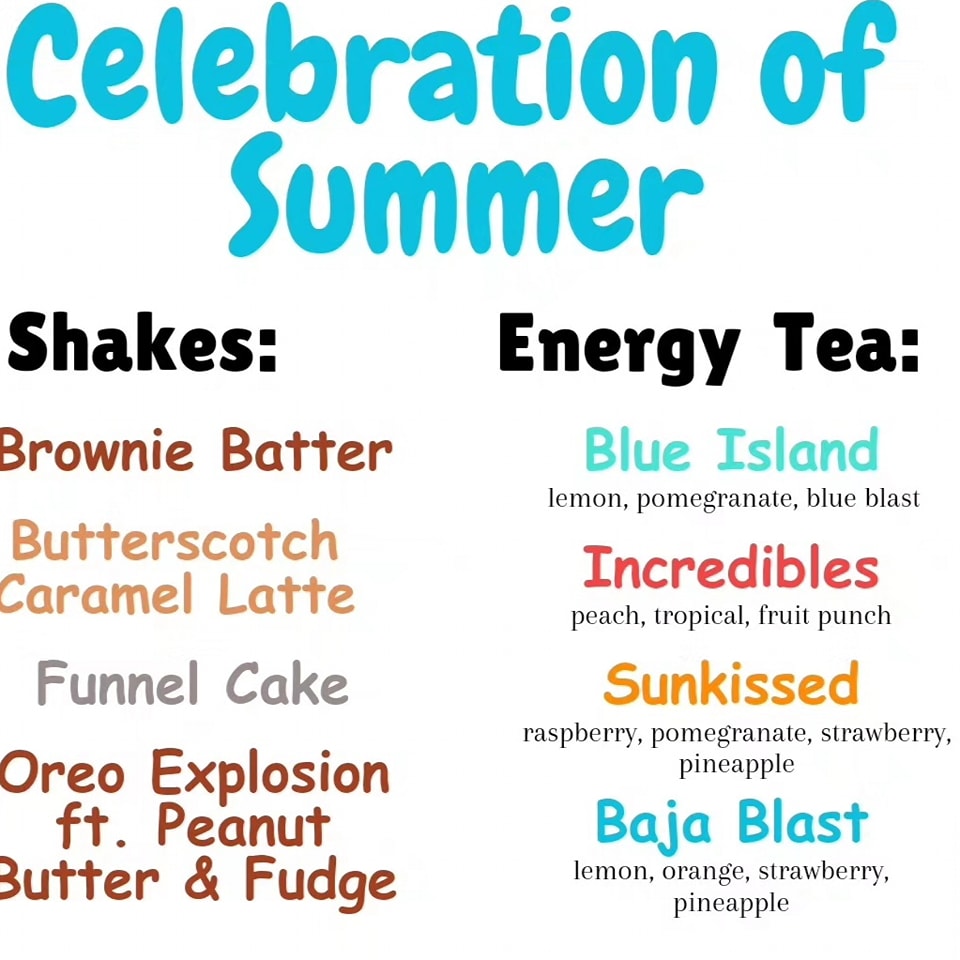 Celebration of Summer

Shakes:

Brownie Batter

Butterscotch Caramel Latte

Funnel Cake

Oreo Explosion ft. Peanut Butter & Fudge

Energy Tea:

Blue Island
lemon, pomegranate, blue blast

Incredibles
peach, tropical, fruit punch

Sunkissed
raspberry, pomegranate, strawberry, pineapple

Baja Blast
lemon, orange, strawberry, pineapple